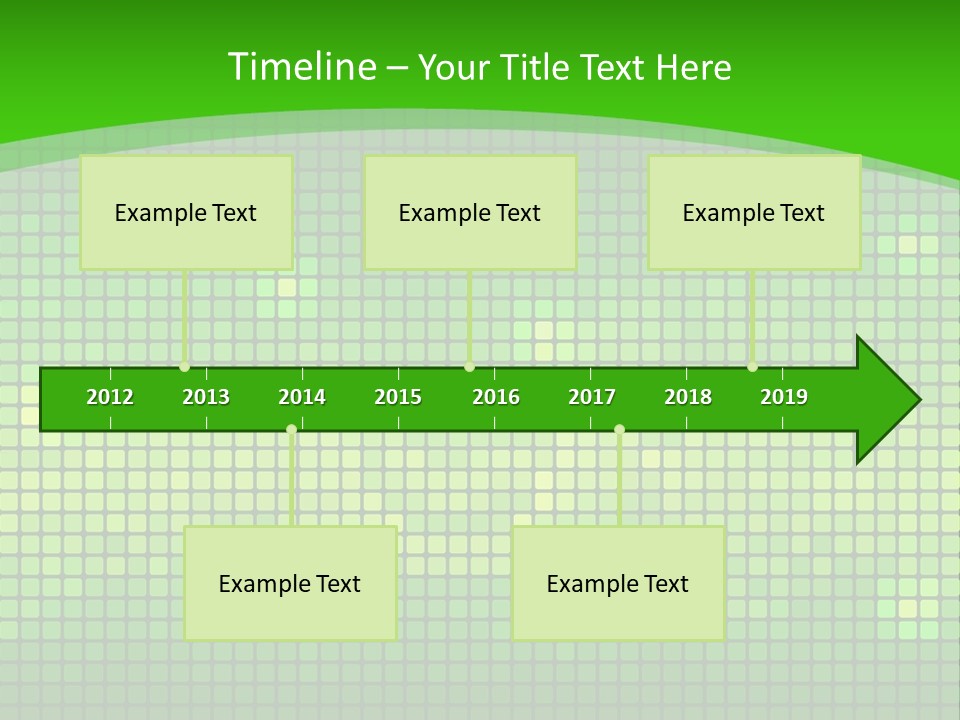 Timeline – Your Title Text Here

Example Text

Example Text

Example Text

2012 2013 2014 2015 2016 2017 2018 2019

Example Text

Example Text